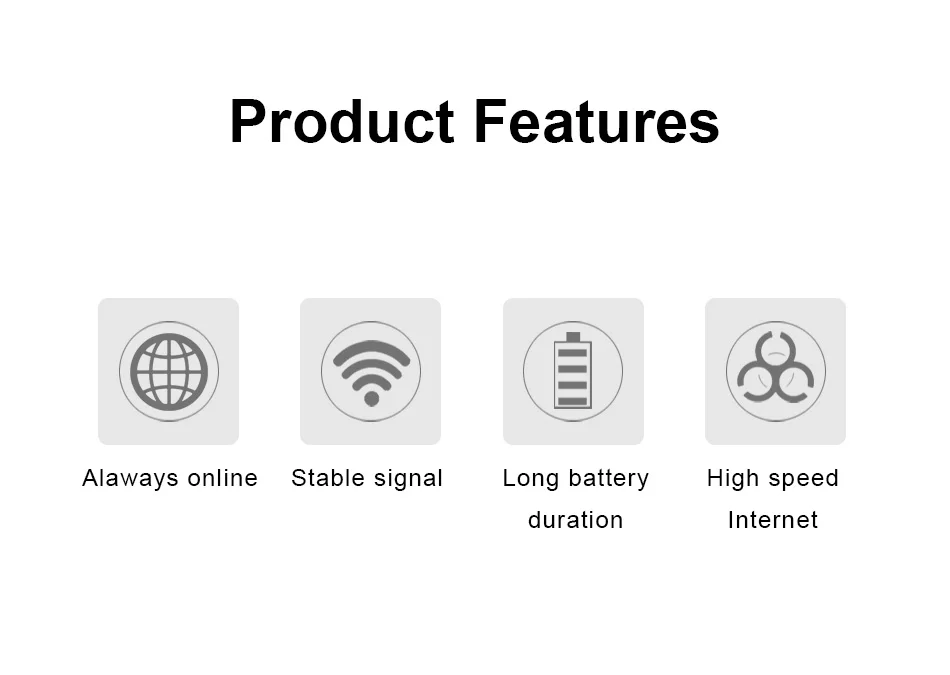 Product Features

Alaways online

Stable signal

Long battery duration

High speed Internet